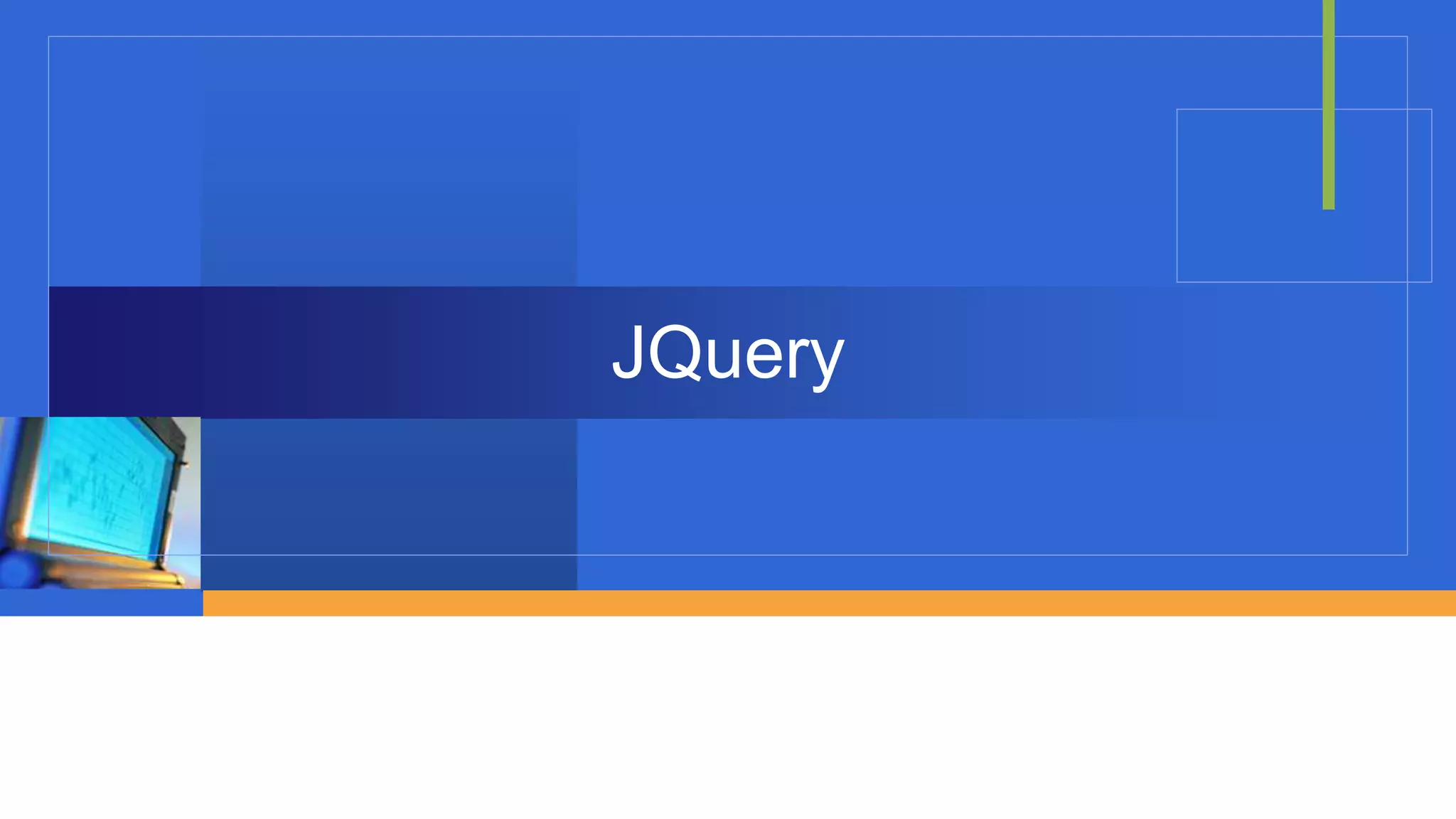 JQuery